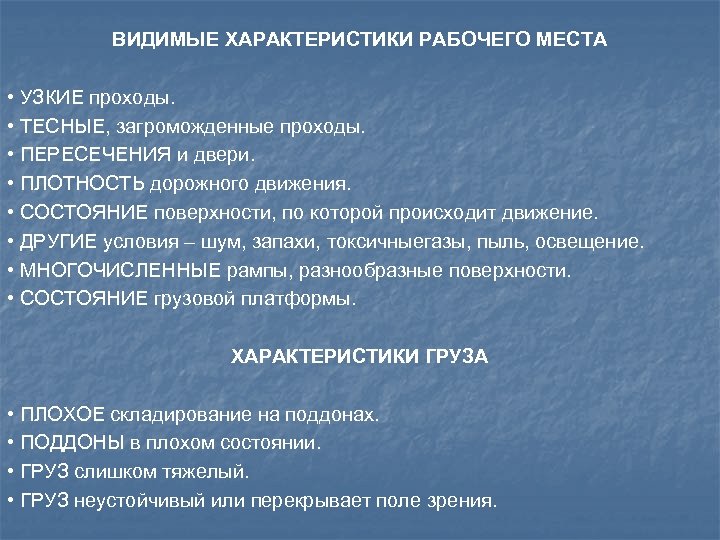 ВИДИМЫЕ ХАРАКТЕРИСТИКИ РАБОЧЕГО МЕСТА

• УЗКИЕ проходы.
• ТЕСНЫЕ, загроможденные проходы.
• ПЕРЕСЕЧЕНИЯ и двери.
• ПЛОТНОСТЬ дорожного движения.
• СОСТОЯНИЕ поверхности, по которой происходит движение.
• ДРУГИЕ условия – шум, запахи, токсичныегазы, пыль, освещение.
• МНОГОЧИСЛЕННЫЕ рампы, разнообразные поверхности.
• СОСТОЯНИЕ грузовой платформы.

ХАРАКТЕРИСТИКИ ГРУЗА

• ПЛОХОЕ складирование на поддонах.
• ПОДДОНЫ в плохом состоянии.
• ГРУЗ слишком тяжелый.
• ГРУЗ неустойчивый или перекрывает поле зрения.